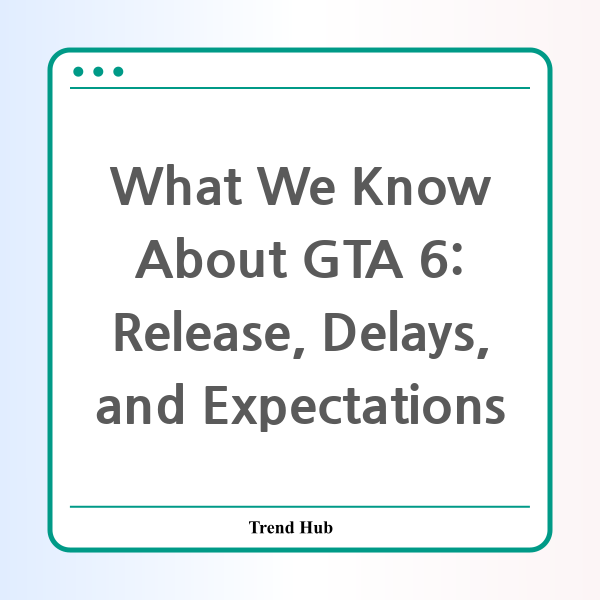 What We Know About GTA 6: Release, Delays, and Expectations

Trend Hub